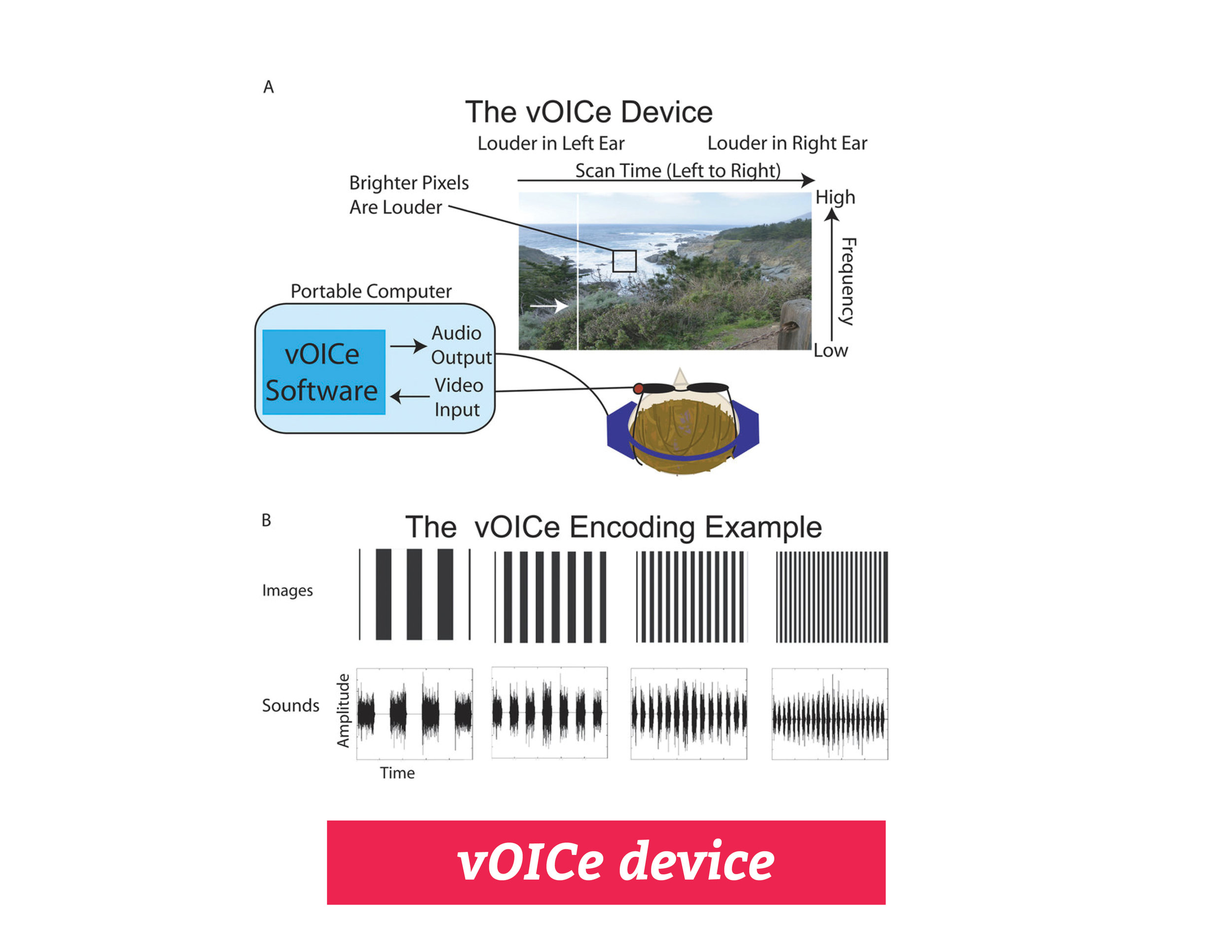 A

The vOICe Device

Louder in Left Ear

Louder in Right Ear

Scan Time (Left to Right)

Brighter Pixels Are Louder

High

Frequency

Low

Portable Computer

vOICe Software

Audio Output

Video Input

B

The vOICe Encoding Example

Images

Sounds

Amplitude

Time

vOICe device